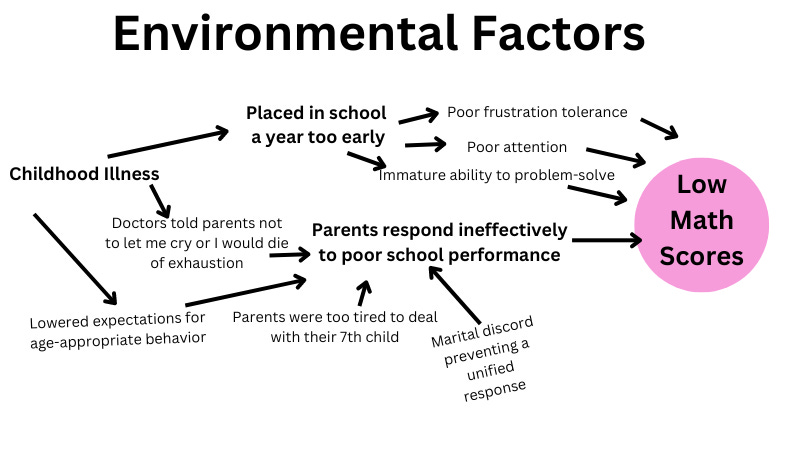 Environmental Factors

Childhood Illness

Placed in school a year too early

Poor frustration tolerance

Poor attention

Immature ability to problem-solve

Doctors told parents not to let me cry or I would die of exhaustion

Parents respond ineffectively to poor school performance

Low Math Scores

Lowered expectations for age-appropriate behavior

Parents were too tired to deal with their 7th child

Marital discord preventing a unified response